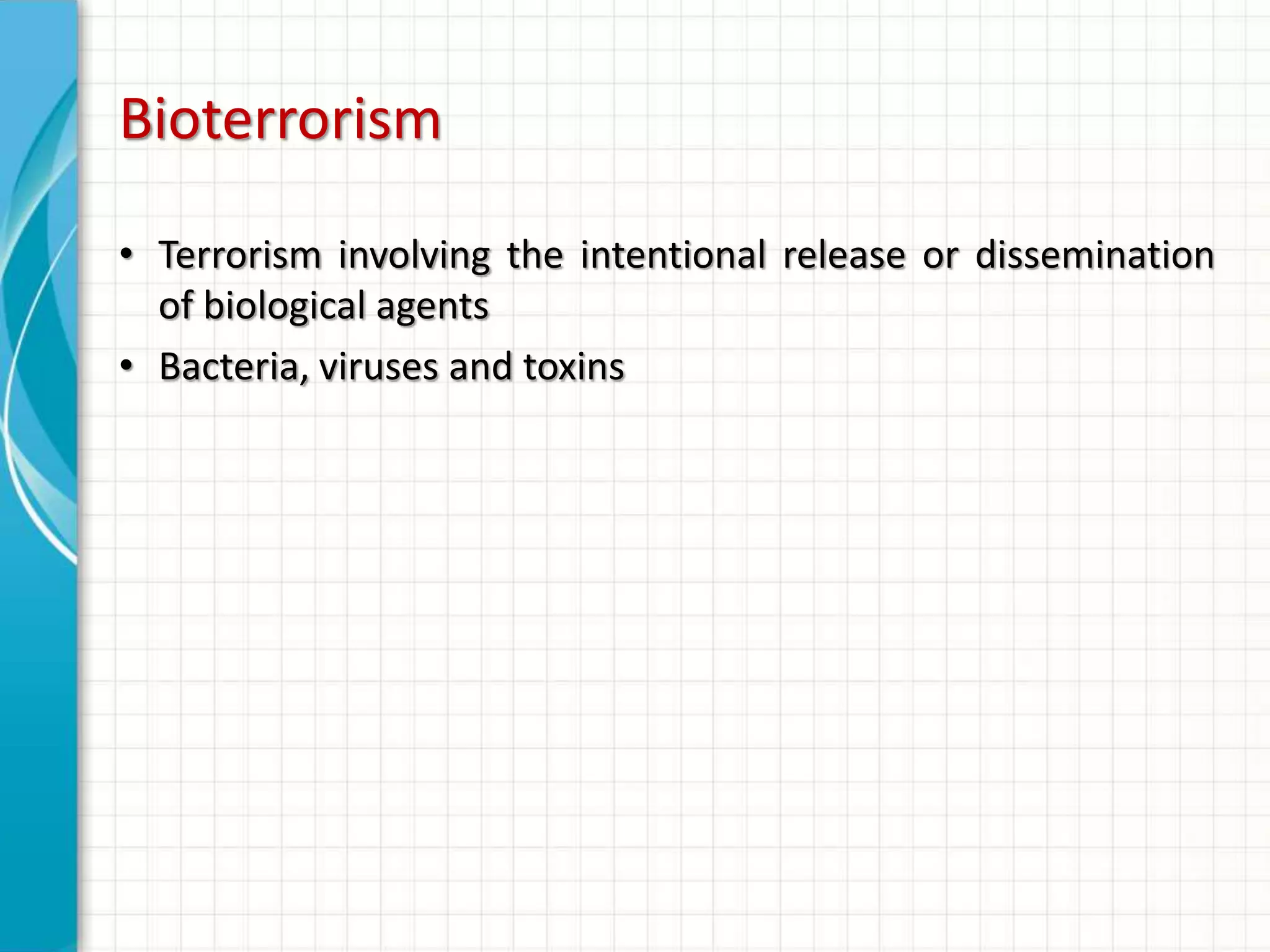 Bioterrorism

• Terrorism involving the intentional release or dissemination of biological agents

• Bacteria, viruses and toxins